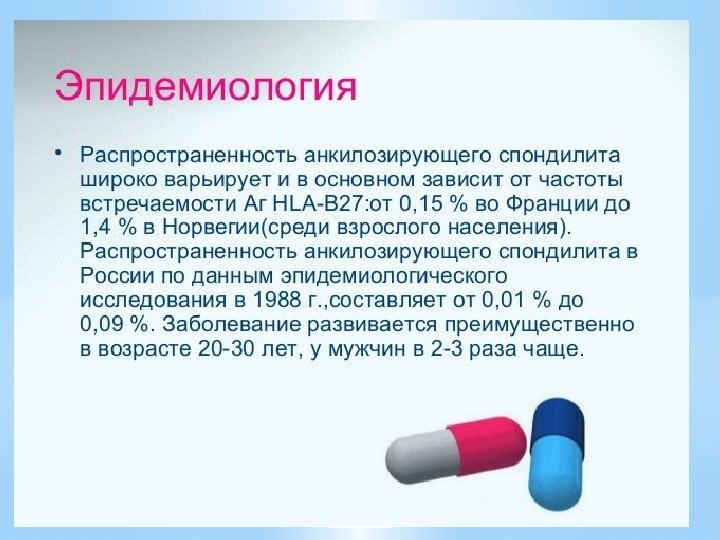 Эпидемиология

• Распространенность анкилозирующего спондилита широко варьирует и в основном зависит от частоты встречаемости Аг HLA-B27:от 0,15 % во Франции до 1,4 % в Норвегии(среди взрослого населения). Распространенность анкилозирующего спондилита в России по данным эпидемиологического исследования в 1988 г.,составляет от 0,01 % до 0,09 %. Заболевание развивается преимущественно в возрасте 20-30 лет, у мужчин в 2-3 раза чаще.